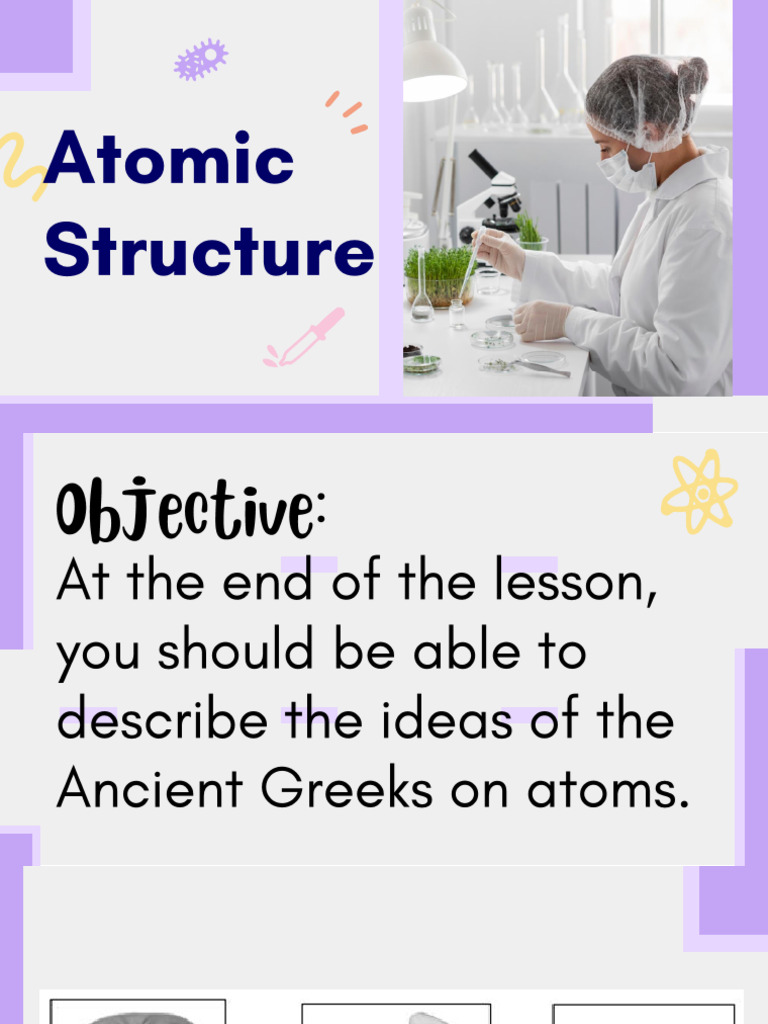 Atomic Structure

Objective:
At the end of the lesson, you should be able to describe the ideas of the Ancient Greeks on atoms.